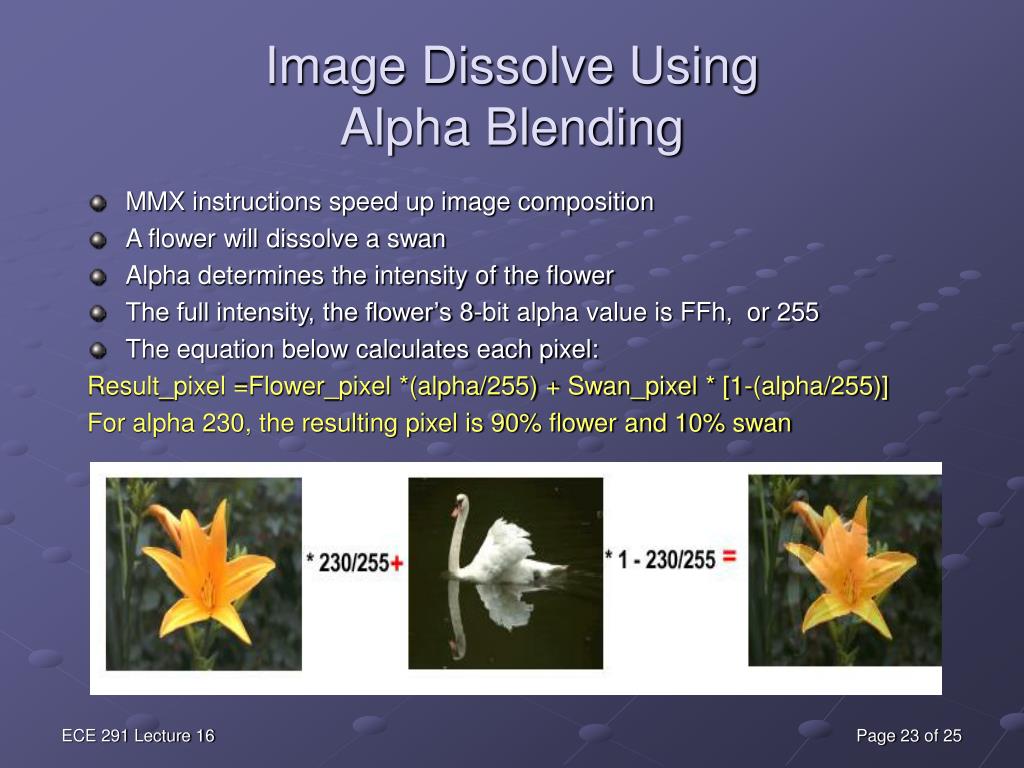 Image Dissolve Using
Alpha Blending

MMX instructions speed up image composition
A flower will dissolve a swan
Alpha determines the intensity of the flower
The full intensity, the flower's 8-bit alpha value is FFh, or 255
The equation below calculates each pixel:

Result_pixel =Flower_pixel *(alpha/255) + Swan_pixel * [1-(alpha/255)]

For alpha 230, the resulting pixel is 90% flower and 10% swan

* 230/255+

* 1 - 230/255 =

ECE 291 Lecture 16

Page 23 of 25